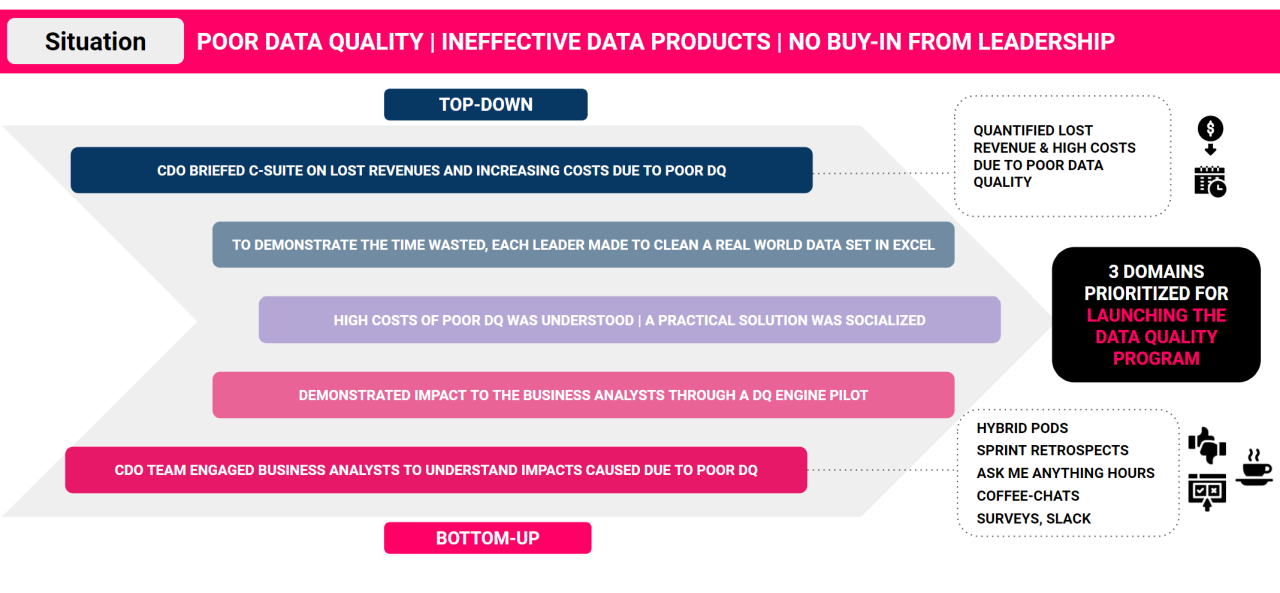 Situation

POOR DATA QUALITY | INEFFECTIVE DATA PRODUCTS | NO BUY-IN FROM LEADERSHIP

TOP-DOWN

CDO BRIEFED C-SUITE ON LOST REVENUES AND INCREASING COSTS DUE TO POOR DQ

TO DEMONSTRATE THE TIME WASTED, EACH LEADER MADE TO CLEAN A REAL WORLD DATA SET IN EXCEL

HIGH COSTS OF POOR DQ WAS UNDERSTOOD | A PRACTICAL SOLUTION WAS SOCIALIZED

DEMONSTRATED IMPACT TO THE BUSINESS ANALYSTS THROUGH A DQ ENGINE PILOT

CDO TEAM ENGAGED BUSINESS ANALYSTS TO UNDERSTAND IMPACTS CAUSED DUE TO POOR DQ

BOTTOM-UP

QUANTIFIED LOST REVENUE & HIGH COSTS DUE TO POOR DATA QUALITY

3 DOMAINS PRIORITIZED FOR LAUNCHING THE DATA QUALITY PROGRAM

HYBRID PODS
SPRINT RETROSPECTS
ASK ME ANYTHING HOURS
COFFEE-CHATS
SURVEYS, SLACK